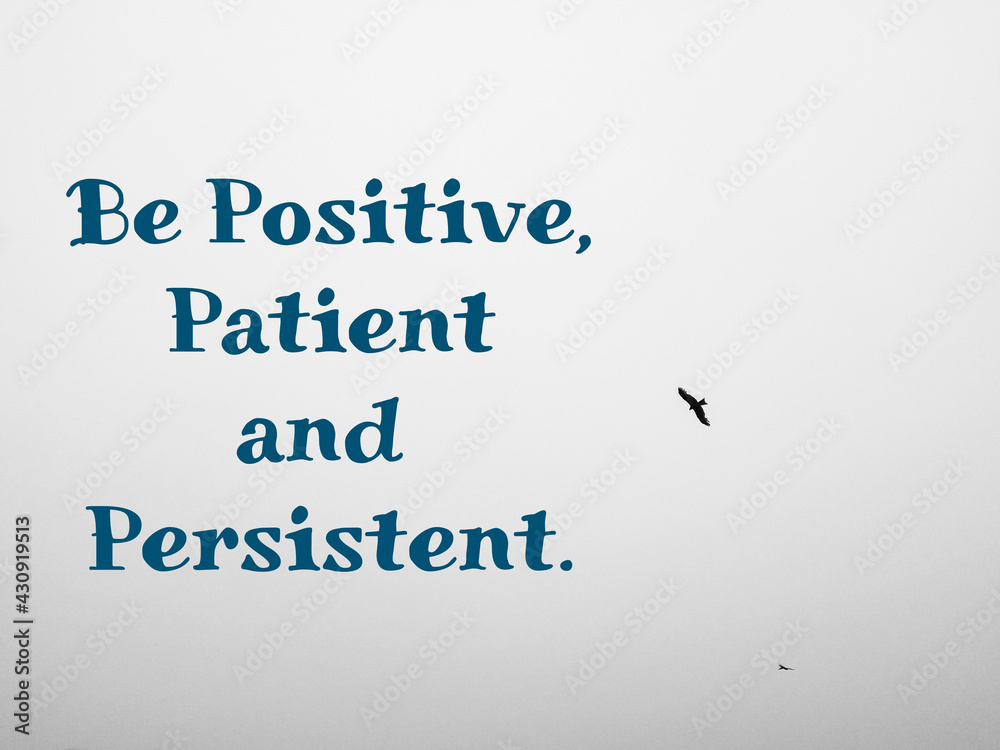 Be Positive,
Patient
and
Persistent.

Adobe Stock | #430919513